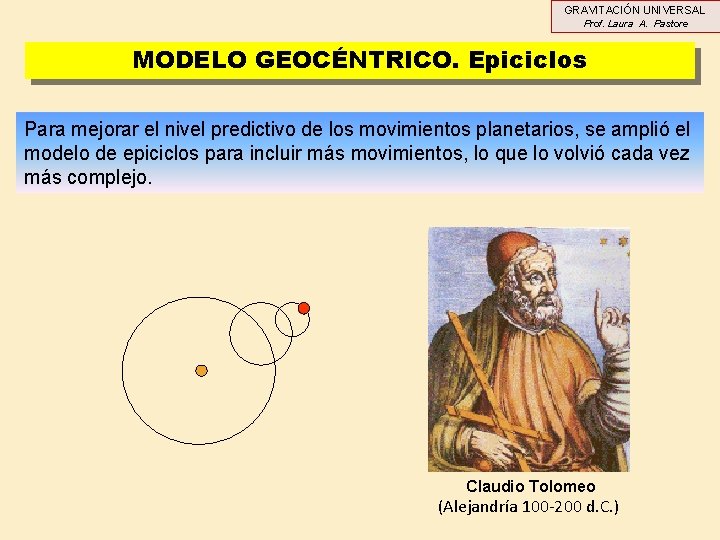 GRAVITACIÓN UNIVERSAL
Prof. Laura A. Pastore

MODELO GEOCÉNTRICO. Epiciclos

Para mejorar el nivel predictivo de los movimientos planetarios, se amplió el modelo de epiciclos para incluir más movimientos, lo que lo volvió cada vez más complejo.

Claudio Tolomeo
(Alejandría 100-200 d.C.)